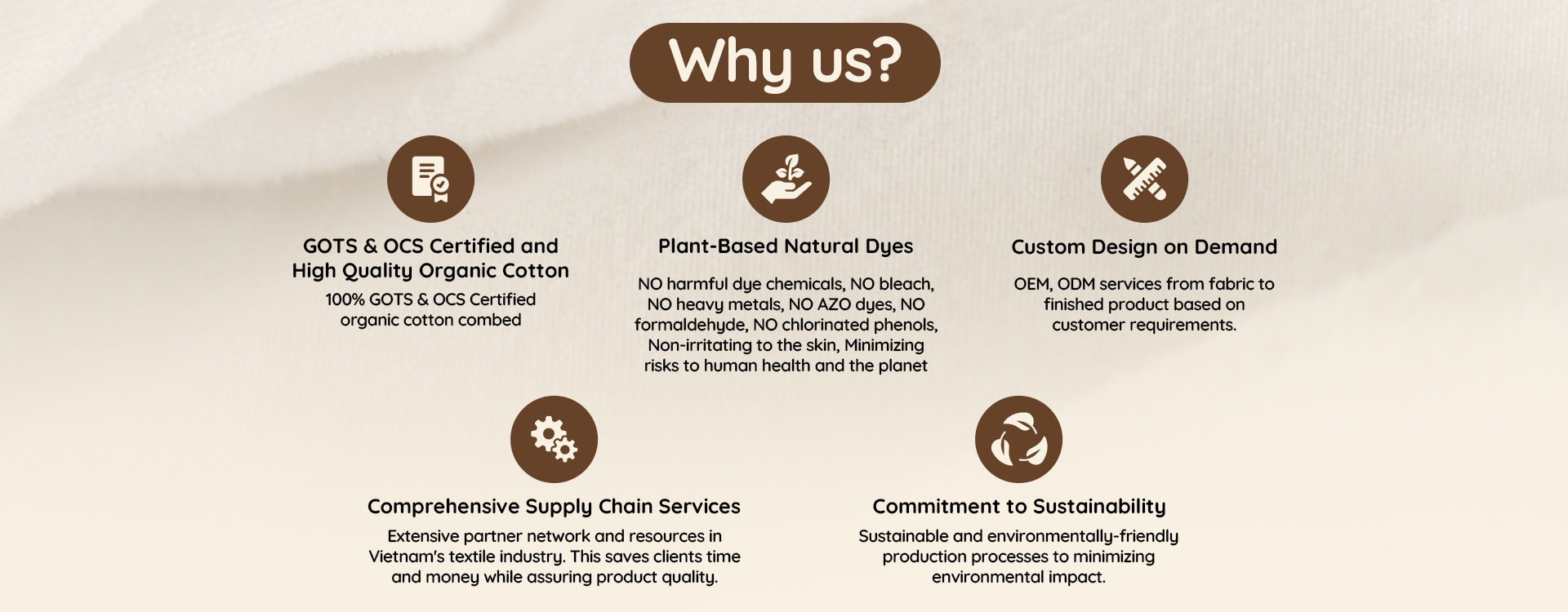 Why us?

GOTS & OCS Certified and High Quality Organic Cotton

100% GOTS & OCS Certified organic cotton combed

Plant-Based Natural Dyes

NO harmful dye chemicals, NO bleach, NO heavy metals, NO AZO dyes, NO formaldehyde, NO chlorinated phenols, Non-irritating to the skin, Minimizing risks to human health and the planet

Custom Design on Demand

OEM, ODM services from fabric to finished product based on customer requirements.

Comprehensive Supply Chain Services

Extensive partner network and resources in Vietnam's textile industry. This saves clients time and money while assuring product quality.

Commitment to Sustainability

Sustainable and environmentally-friendly production processes to minimizing environmental impact.